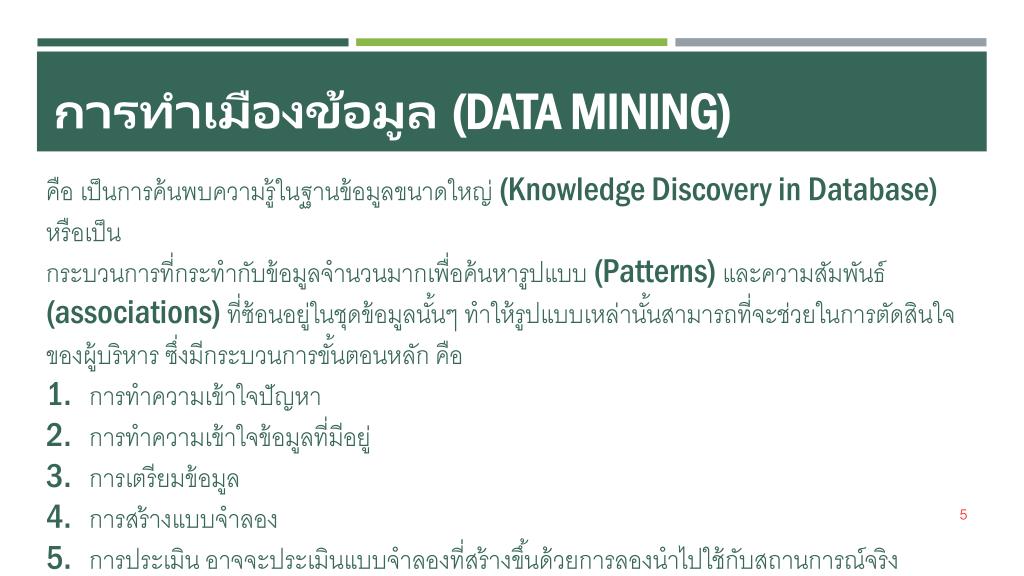 การทำเมืองข้อมูล (DATA MINING)

คือ เป็นการค้นพบความรู้ในฐานข้อมูลขนาดใหญ่ (Knowledge Discovery in Database) หรือเป็น

กระบวนการที่กระทำกับข้อมูลจำนวนมากเพื่อค้นหารูปแบบ (Patterns) และความสัมพันธ์ (associations) ที่ซ้อนอยู่ในชุดข้อมูลนั้นๆ ทำให้รูปแบบเหล่านั้นสามารถที่จะช่วยในการตัดสินใจของผู้บริหาร ซึ่งมีกระบวนการขั้นตอนหลัก คือ

1. การทำความเข้าใจปัญหา
2. การทำความเข้าใจข้อมูลที่มีอยู่
3. การเตรียมข้อมูล
4. การสร้างแบบจำลอง
5. การประเมิน อาจจะประเมินแบบจำลองที่สร้างขึ้นด้วยการลองนำไปใช้กับสถานการณ์จริง

5